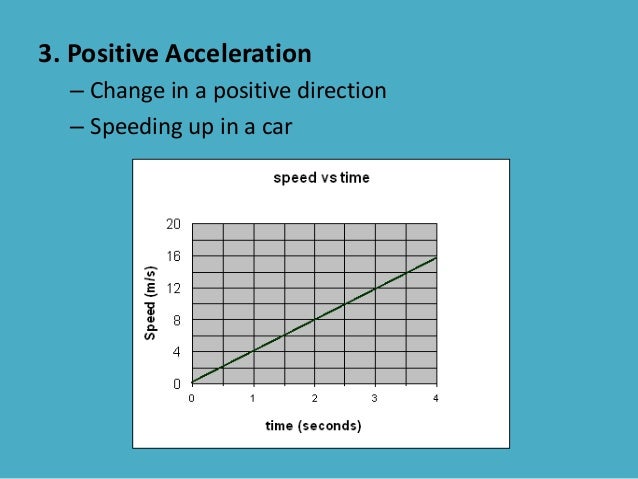 3. Positive Acceleration

– Change in a positive direction

– Speeding up in a car

speed vs time

Speed (m/s)

20
16
12
8
4
0

0 1 2 3 4

time (seconds)